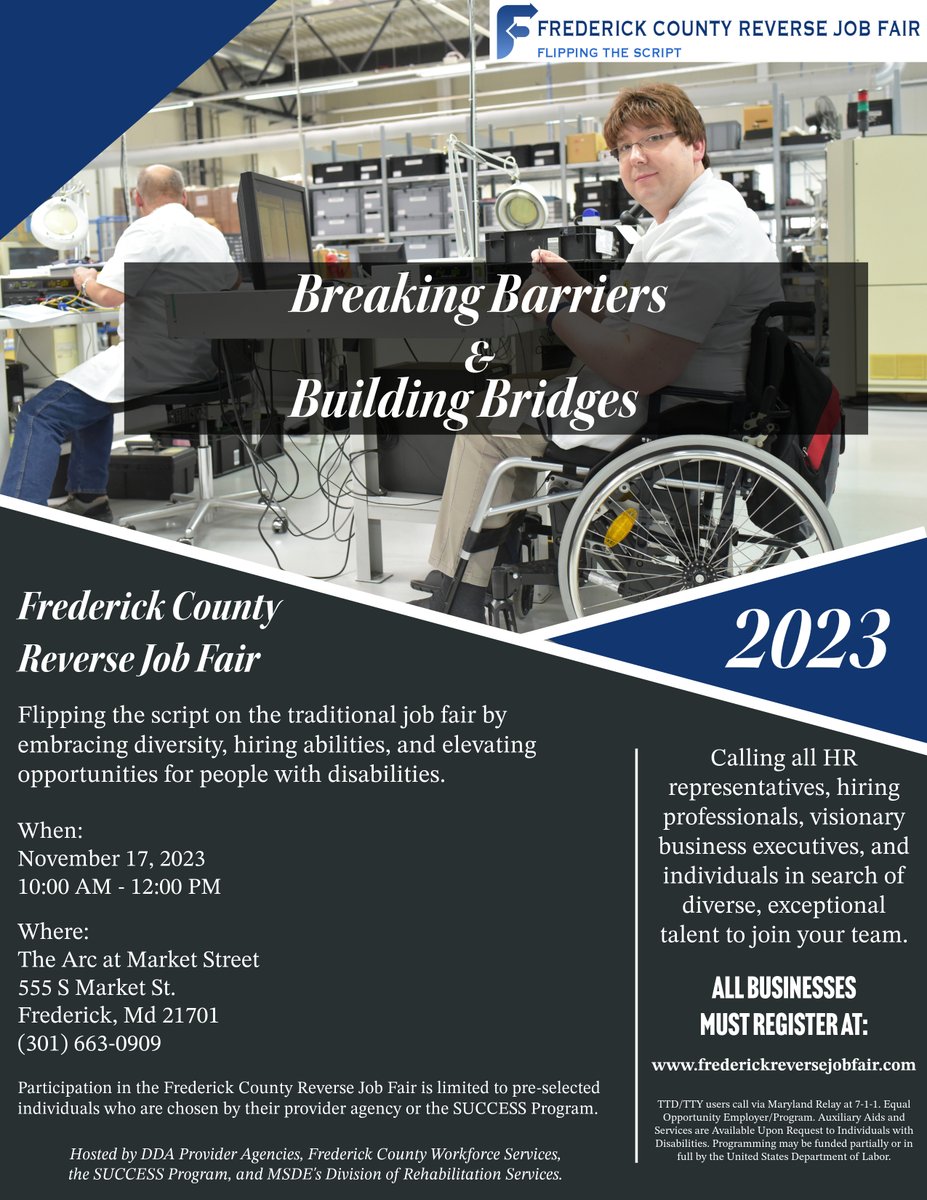 FREDERICK COUNTY REVERSE JOB FAIR
FLIPPING THE SCRIPT

Breaking Barriers
&
Building Bridges

Frederick County Reverse Job Fair

2023

Flipping the script on the traditional job fair by embracing diversity, hiring abilities, and elevating opportunities for people with disabilities.

When:
November 17, 2023
10:00 AM - 12:00 PM

Where:
The Arc at Market Street
555 S Market St.
Frederick, Md 21701
(301) 663-0909

Participation in the Frederick County Reverse Job Fair is limited to pre-selected individuals who are chosen by their provider agency or the SUCCESS Program.

Hosted by DDA Provider Agencies, Frederick County Workforce Services, the SUCCESS Program, and MSDE's Division of Rehabilitation Services.

Calling all HR representatives, hiring professionals, visionary business executives, and individuals in search of diverse, exceptional talent to join your team.

ALL BUSINESSES MUST REGISTER AT:

www.frederickreversejobfair.com

TTD/TTY users call via Maryland Relay at 7-1-1. Equal Opportunity Employer/Program. Auxiliary Aids and Services are Available Upon Request to Individuals with Disabilities. Programming may be funded partially or in full by the United States Department of Labor.